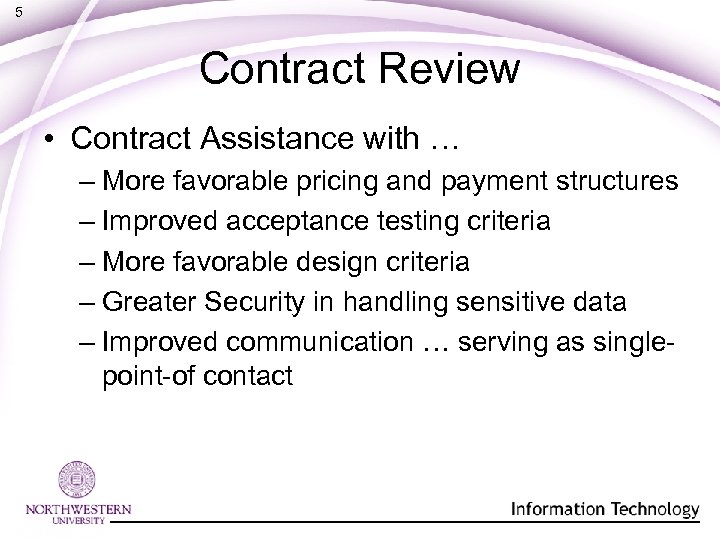 5

Contract Review

• Contract Assistance with …
– More favorable pricing and payment structures
– Improved acceptance testing criteria
– More favorable design criteria
– Greater Security in handling sensitive data
– Improved communication … serving as single-point-of contact

NORTHWESTERN UNIVERSITY

Information Technology